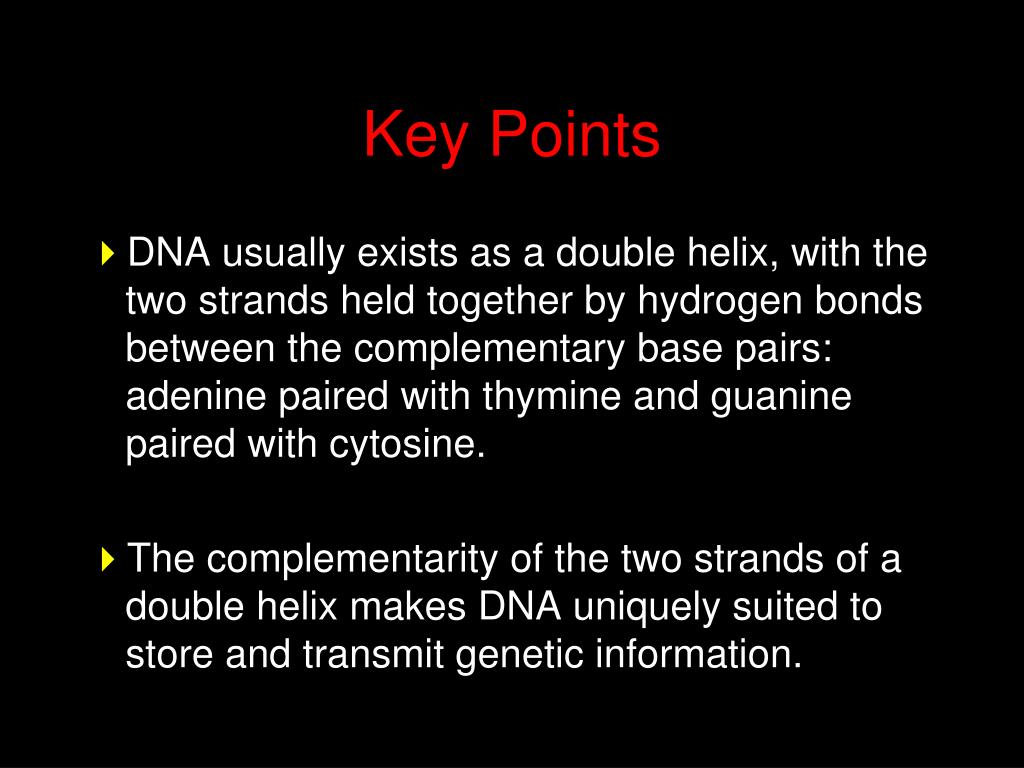 Key Points

DNA usually exists as a double helix, with the two strands held together by hydrogen bonds between the complementary base pairs: adenine paired with thymine and guanine paired with cytosine.

The complementarity of the two strands of a double helix makes DNA uniquely suited to store and transmit genetic information.